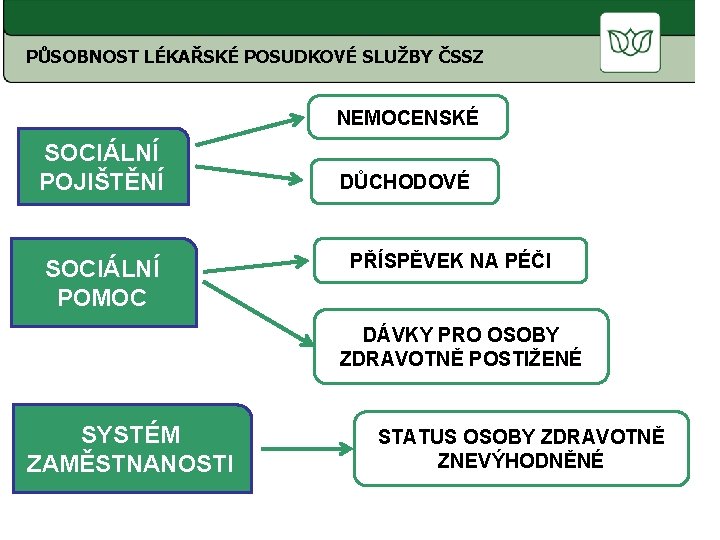 PŮSOBNOST LÉKAŘSKÉ POSUDKOVÉ SLUŽBY ČSSZ

SOCIÁLNÍ POJIŠTĚNÍ

NEMOCENSKÉ

DŮCHODOVÉ

SOCIÁLNÍ POMOC

PŘÍSPĚVEK NA PÉČI

DÁVKY PRO OSOBY ZDRAVOTNĚ POSTIŽENÉ

SYSTÉM ZAMĚSTNANOSTI

STATUS OSOBY ZDRAVOTNĚ ZNEVÝHODNĚNÉ